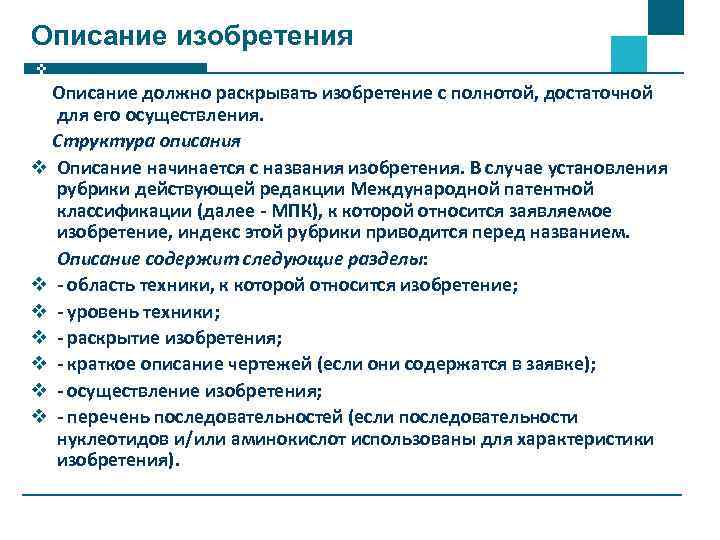 Описание изобретения

Описание должно раскрывать изобретение с полнотой, достаточной для его осуществления.

Структура описания

❖ Описание начинается с названия изобретения. В случае установления рубрики действующей редакции Международной патентной классификации (далее - МПК), к которой относится заявляемое изобретение, индекс этой рубрики приводится перед названием.

Описание содержит следующие разделы:

❖ - область техники, к которой относится изобретение;
❖ - уровень техники;
❖ - раскрытие изобретения;
❖ - краткое описание чертежей (если они содержатся в заявке);
❖ - осуществление изобретения;
❖ - перечень последовательностей (если последовательности нуклеотидов и/или аминокислот использованы для характеристики изобретения).